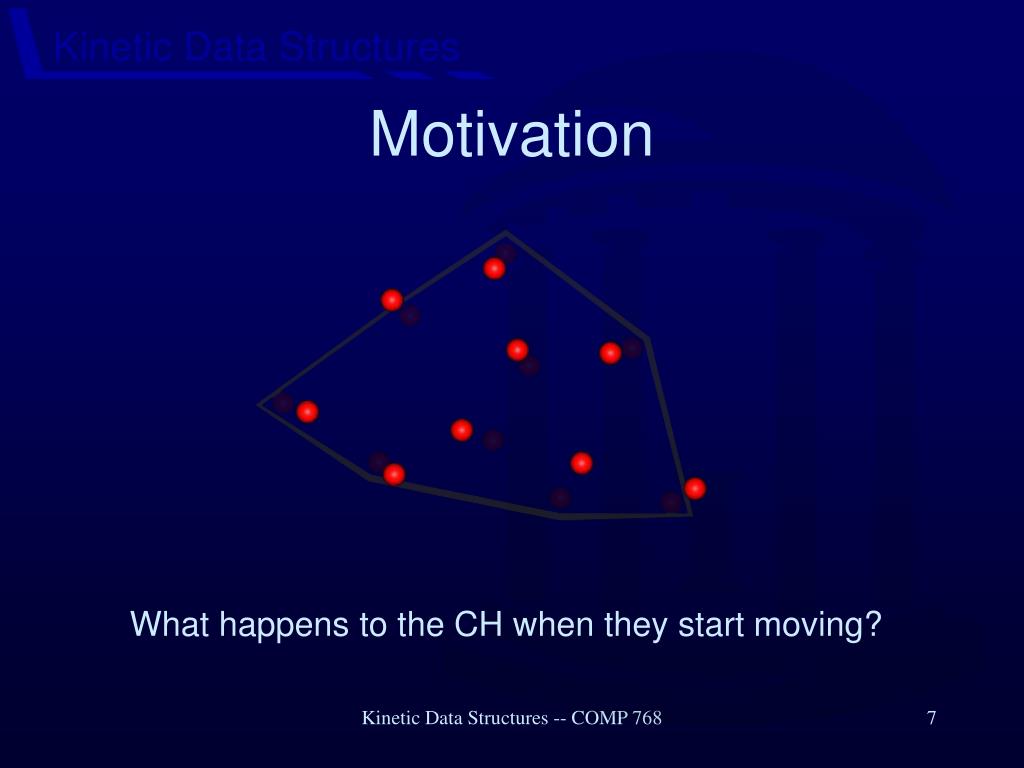 Kinetic Data Structures

Motivation

What happens to the CH when they start moving?

Kinetic Data Structures -- COMP 768

7